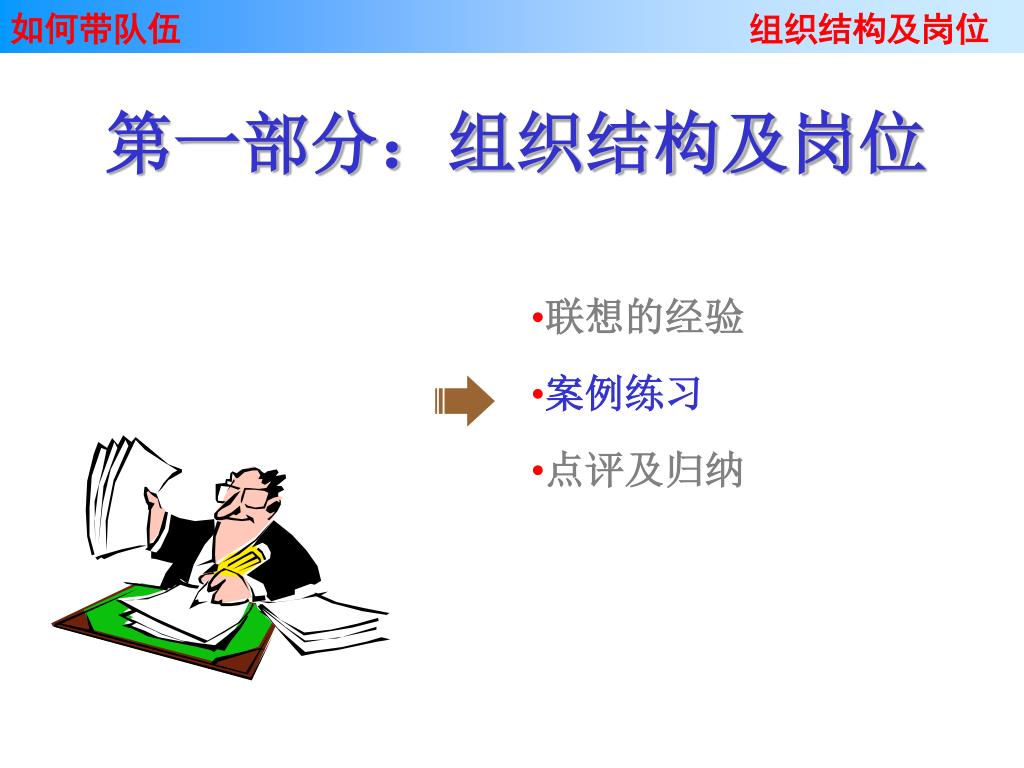 如何带队伍

组织结构及岗位

第一部分：组织结构及岗位

•联想的经验

•案例练习

•点评及归纳